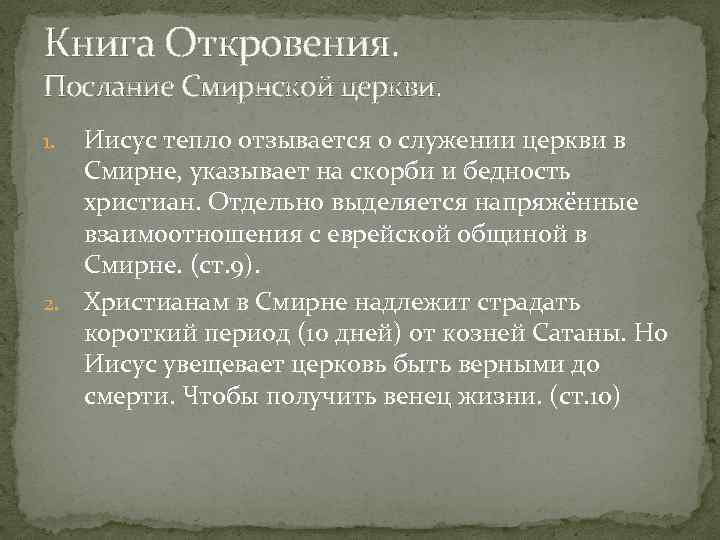 Книга Откровения.
Послание Смирнской церкви.

1. Иисус тепло отзывается о служении церкви в Смирне, указывает на скорби и бедность христиан. Отдельно выделяется напряжённые взаимоотношения с еврейской общиной в Смирне. (ст.9).
2. Христианам в Смирне надлежит страдать короткий период (10 дней) от козней Сатаны. Но Иисус увещевает церковь быть верными до смерти. Чтобы получить венец жизни. (ст.10)